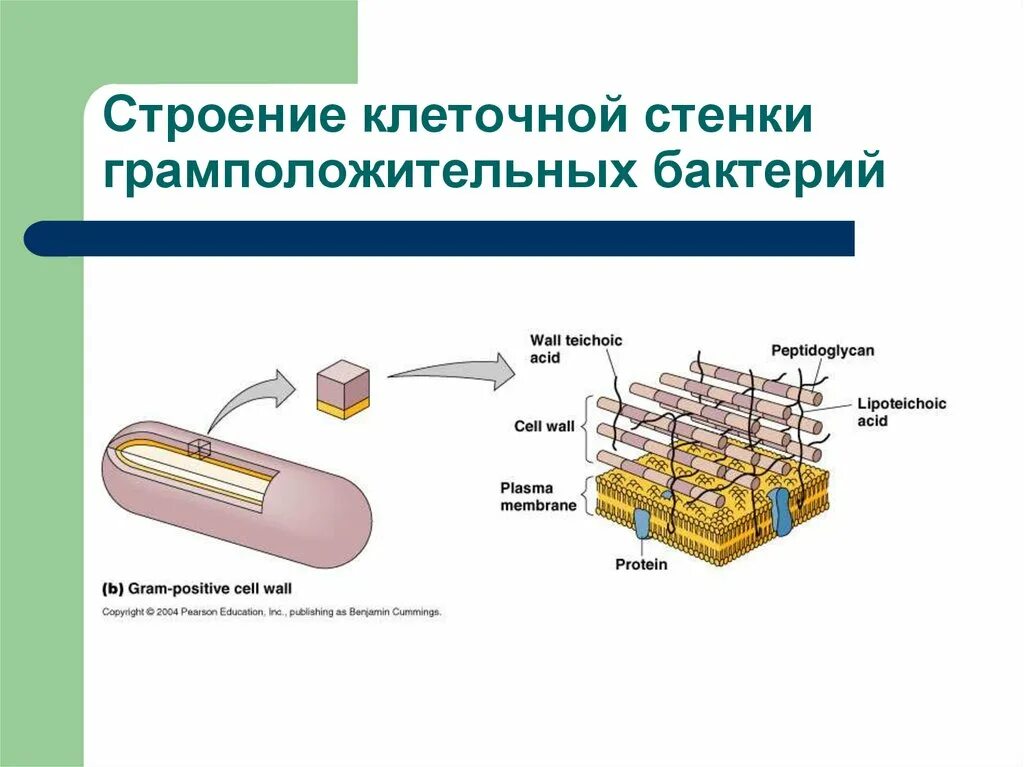 Строение клеточной стенки грамположительных бактерий

Wall teichoic acid

Peptidoglycan

Lipoteichoic acid

Cell wall

Plasma membrane

Protein

(b) Gram-positive cell wall

Copyright © 2004 Pearson Education, Inc., publishing as Benjamin Cummings.